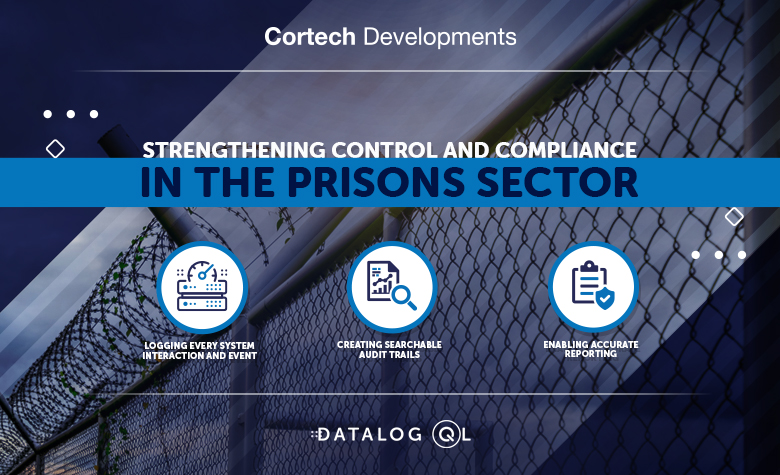 Cortech Developments

STRENGTHENING CONTROL AND COMPLIANCE
IN THE PRISONS SECTOR

LOGGING EVERY SYSTEM INTERACTION AND EVENT

CREATING SEARCHABLE AUDIT TRAILS

ENABLING ACCURATE REPORTING

DATALOG QL